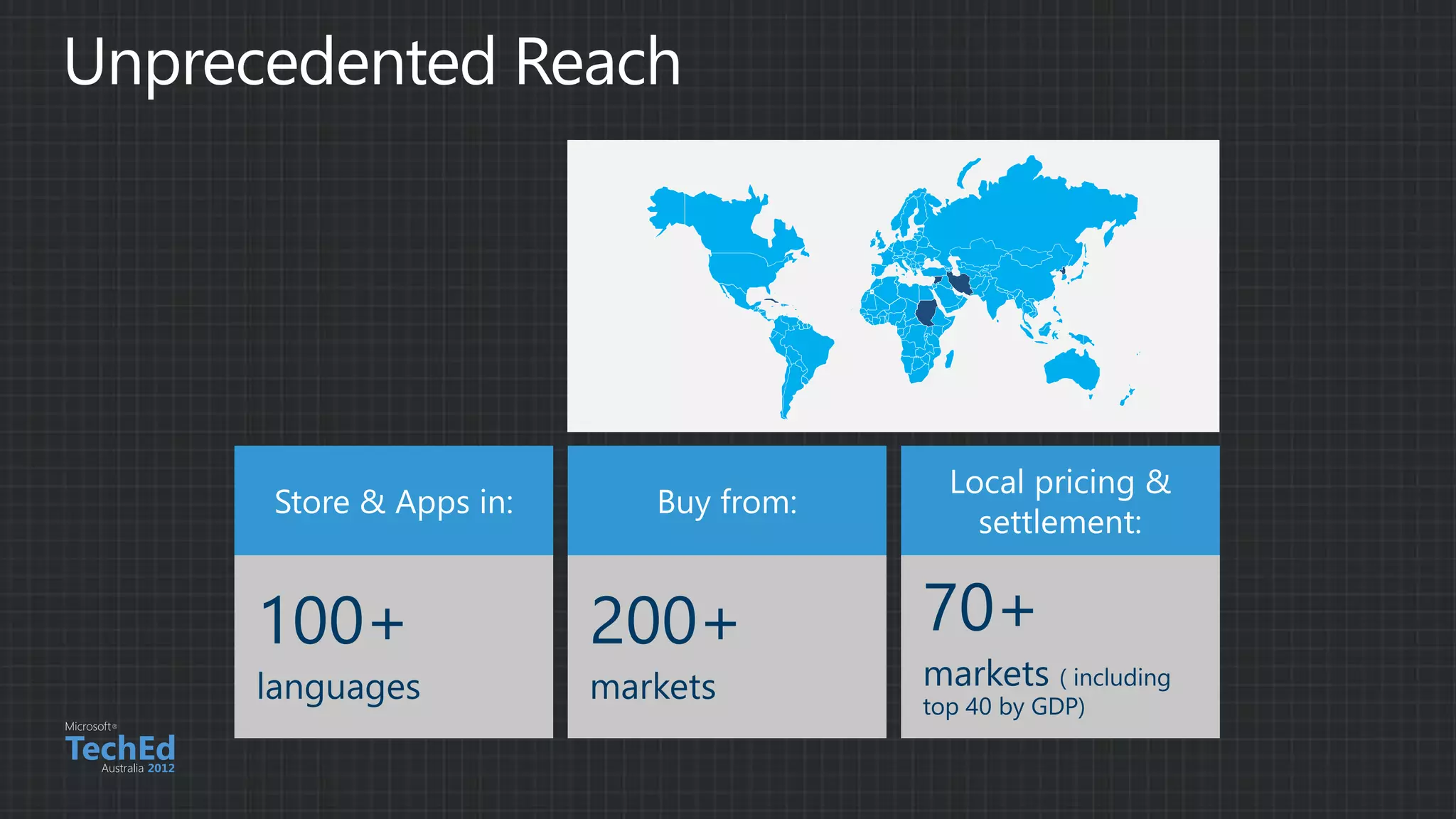 Unprecedented Reach

Store & Apps in:

100+

languages

Buy from:

200+

markets

Local pricing & settlement:

70+

markets ( including top 40 by GDP)

Microsoft®
TechEd
Australia 2012